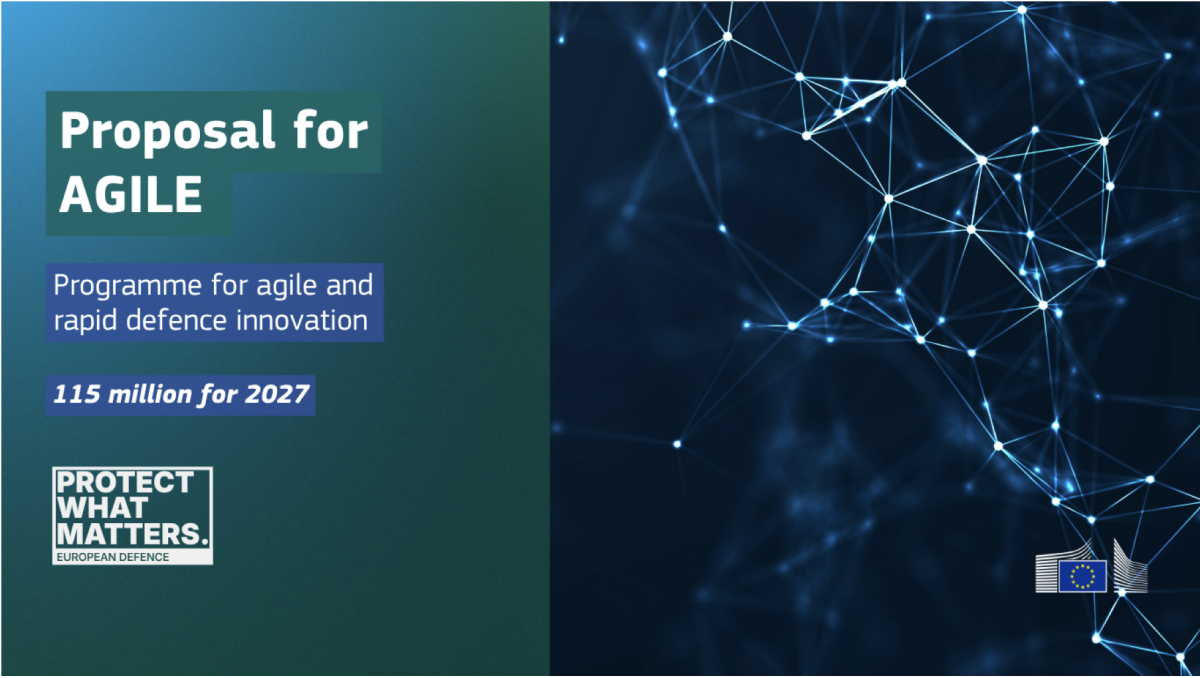 Proposal for AGILE

Programme for agile and rapid defence innovation

115 million for 2027

PROTECT WHAT MATTERS.
EUROPEAN DEFENCE